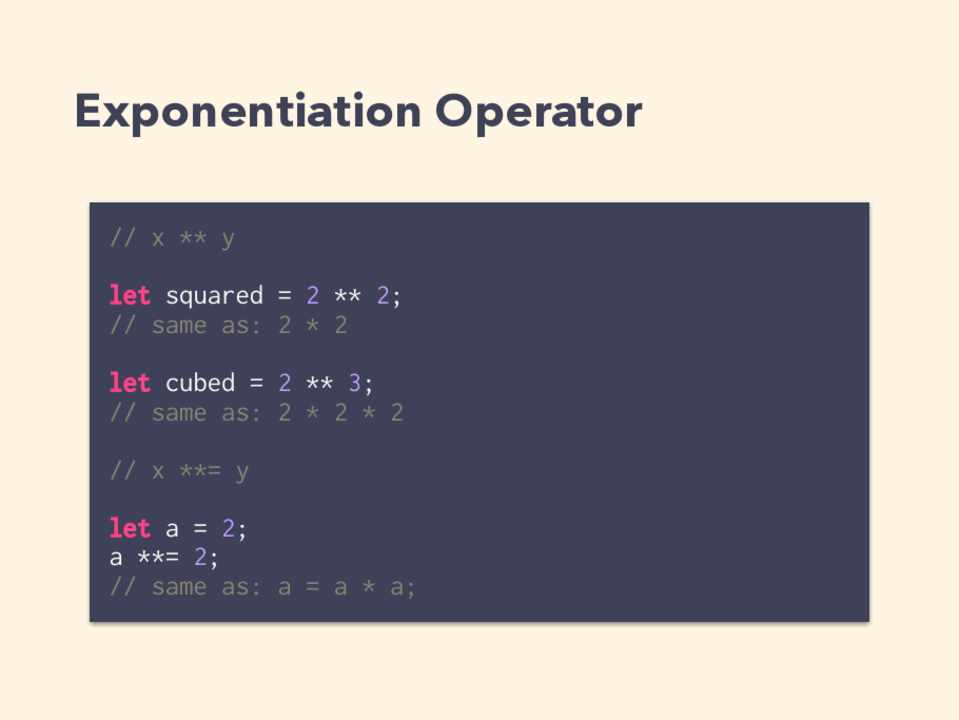 Exponentiation Operator

// x ** y

let squared = 2 ** 2;
// same as: 2 * 2

let cubed = 2 ** 3;
// same as: 2 * 2 * 2

// x **= y

let a = 2;
a **= 2;
// same as: a = a * a;